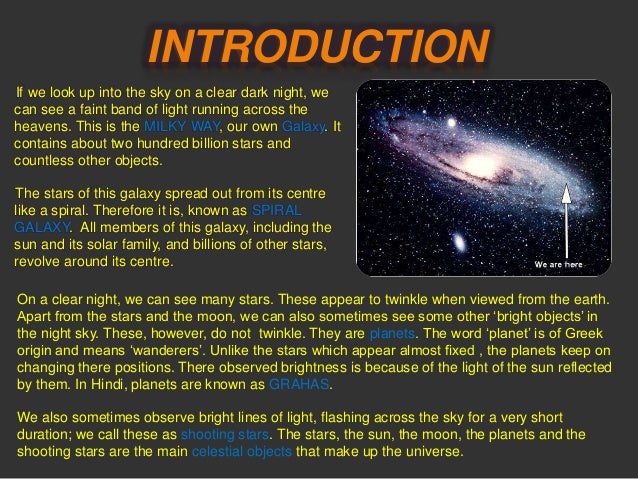 INTRODUCTION

If we look up into the sky on a clear dark night, we can see a faint band of light running across the heavens. This is the MILKY WAY, our own Galaxy. It contains about two hundred billion stars and countless other objects.

The stars of this galaxy spread out from its centre like a spiral. Therefore it is, known as SPIRAL GALAXY. All members of this galaxy, including the sun and its solar family, and billions of other stars, revolve around its centre.

We are here

On a clear night, we can see many stars. These appear to twinkle when viewed from the earth. Apart from the stars and the moon, we can also sometimes see some other 'bright objects' in the night sky. These, however, do not twinkle. They are planets. The word 'planet' is of Greek origin and means 'wanderers'. Unlike the stars which appear almost fixed , the planets keep on changing there positions. There observed brightness is because of the light of the sun reflected by them. In Hindi, planets are known as GRAHAS.

We also sometimes observe bright lines of light, flashing across the sky for a very short duration; we call these as shooting stars. The stars, the sun, the moon, the planets and the shooting stars are the main celestial objects that make up the universe.